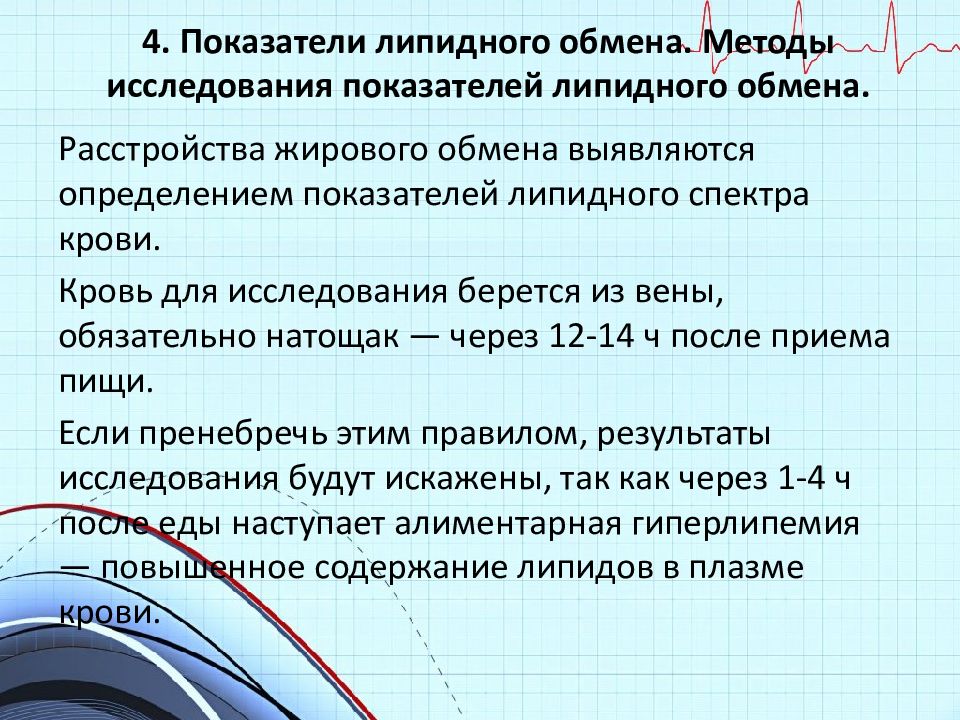 4. Показатели липидного обмена. Методы исследования показателей липидного обмена.

Расстройства жирового обмена выявляются определением показателей липидного спектра крови.

Кровь для исследования берется из вены, обязательно натощак — через 12-14 ч после приема пищи.

Если пренебречь этим правилом, результаты исследования будут искажены, так как через 1-4 ч после еды наступает алиментарная гиперлипемия — повышенное содержание липидов в плазме крови.